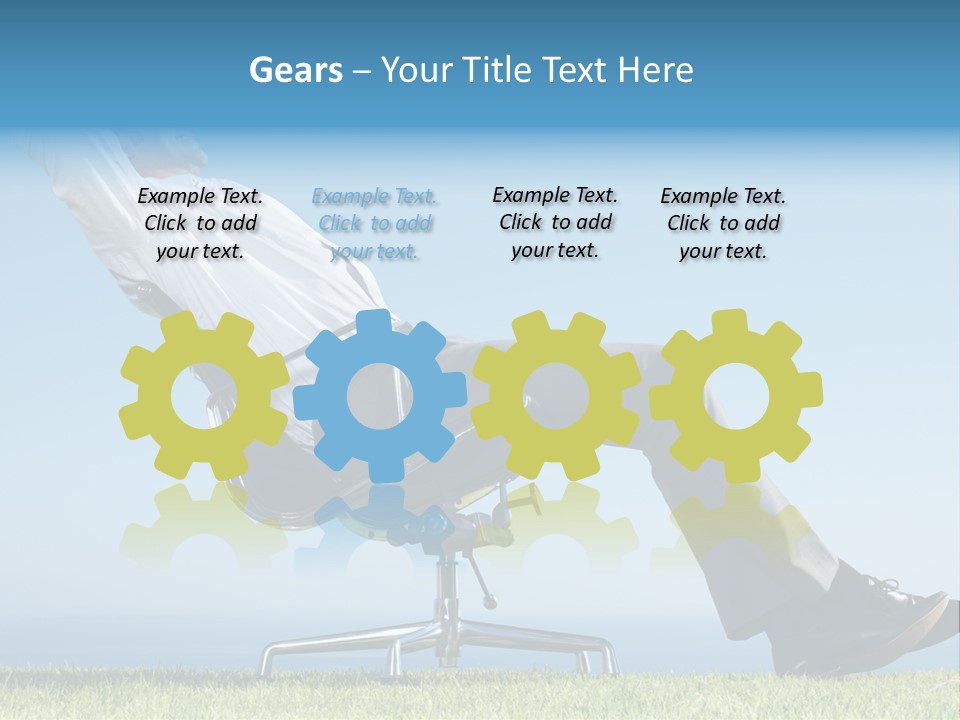 Gears – Your Title Text Here

Example Text. Click to add your text.

Example Text. Click to add your text.

Example Text. Click to add your text.

Example Text. Click to add your text.